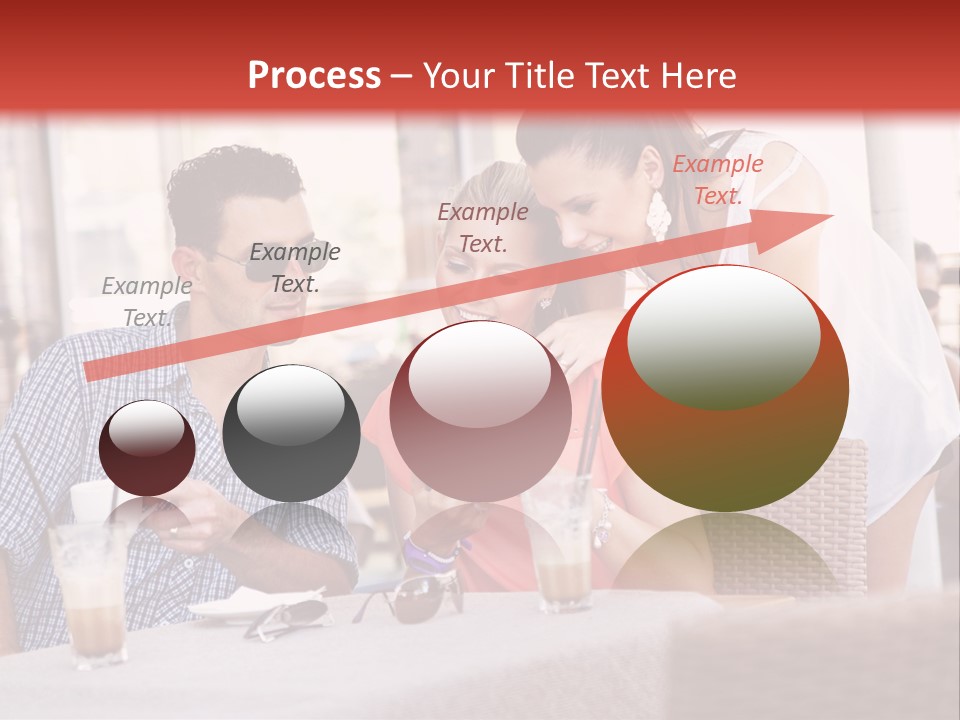 Process – Your Title Text Here

Example Text.

Example Text.

Example Text.

Example Text.